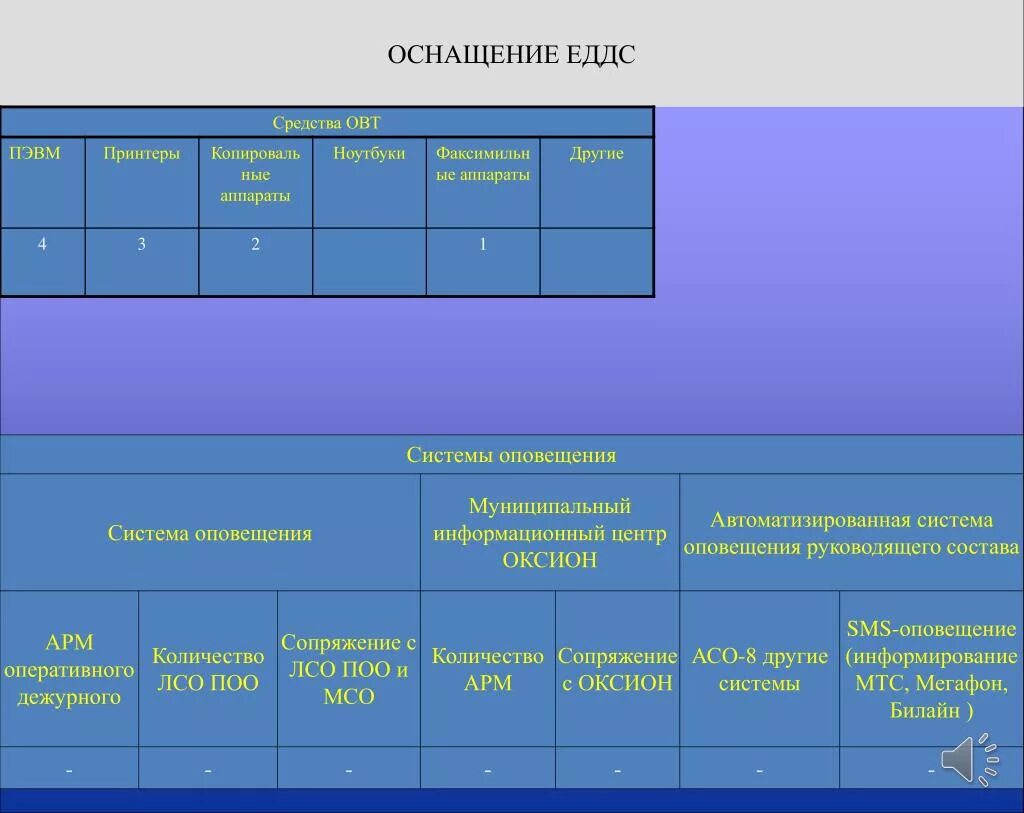 ОСНАЩЕНИЕ ЕДДС

| Средства ОВТ | | | | | |
|---|---|---|---|---|---|
| ПЭВМ | Принтеры | Копировальные аппараты | Ноутбуки | Факсимильные аппараты | Другие |
| 4 | 3 | 2 | | 1 | |

| Системы оповещения | | | | | | |
|---|---|---|---|---|---|---|
| Система оповещения | | | Муниципальный информационный центр ОКСИОН | | Автоматизированная система оповещения руководящего состава | |
| АРМ оперативного дежурного | Количество ЛСО ПОО | Сопряжение с ЛСО ПОО и МСО | Количество АРМ | Сопряжение с ОКСИОН | АСО-8 другие системы | SMS-оповещение (информирование МТС, Мегафон, Билайн ) |
| - | - | - | - | - | - | - |